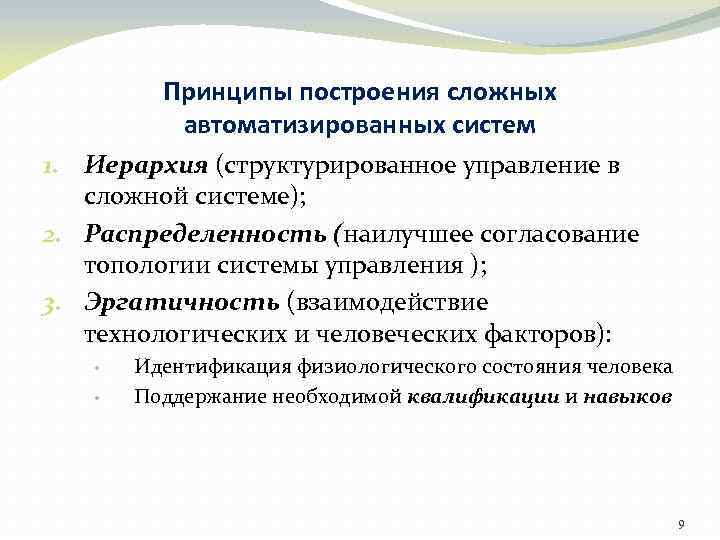 Принципы построения сложных автоматизированных систем

1. Иерархия (структурированное управление в сложной системе);
2. Распределенность (наилучшее согласование топологии системы управления );
3. Эргатичность (взаимодействие технологических и человеческих факторов):
• Идентификация физиологического состояния человека
• Поддержание необходимой квалификации и навыков

9